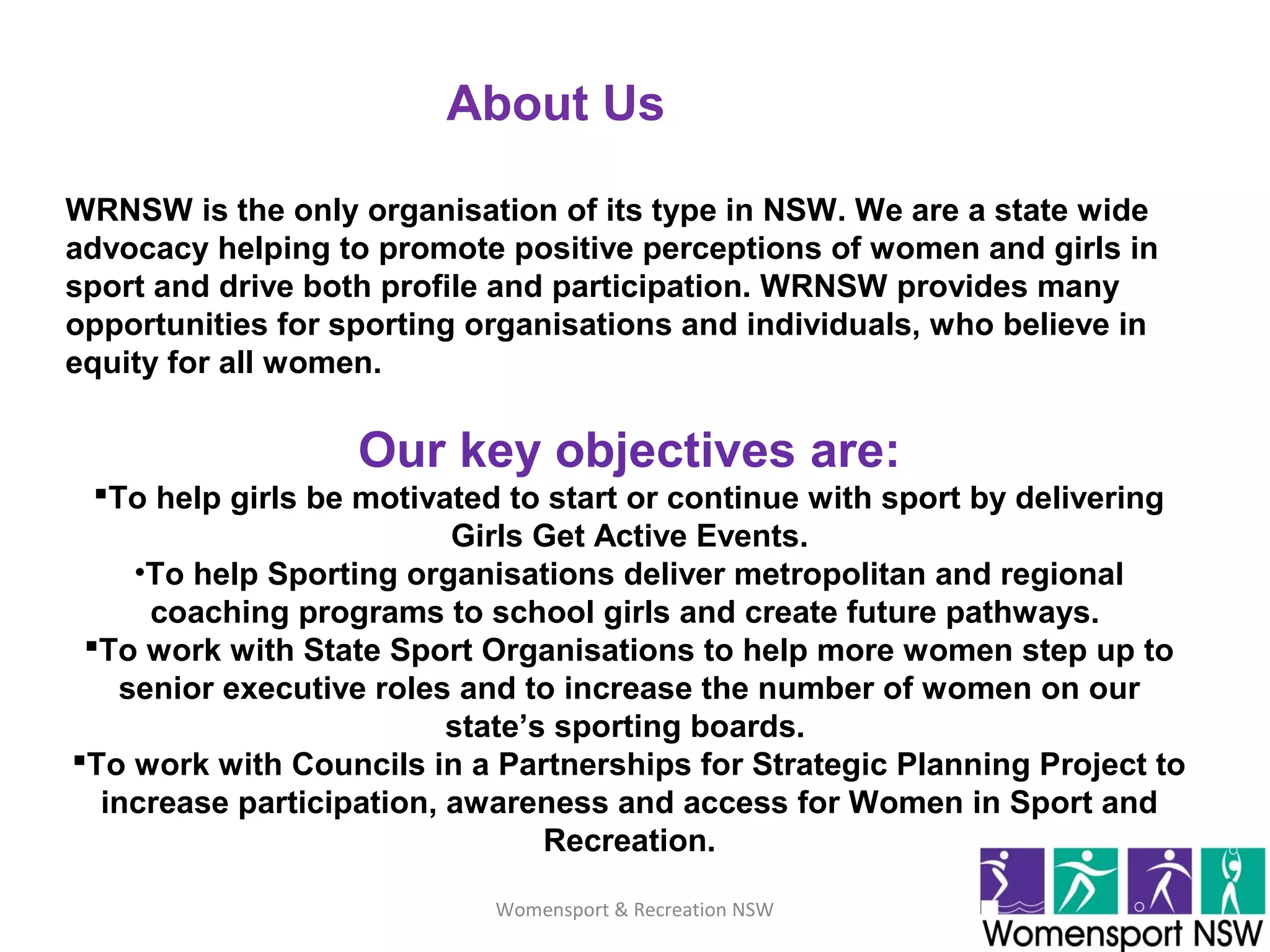 About Us

WRNSW is the only organisation of its type in NSW. We are a state wide advocacy helping to promote positive perceptions of women and girls in sport and drive both profile and participation. WRNSW provides many opportunities for sporting organisations and individuals, who believe in equity for all women.

Our key objectives are:

▪To help girls be motivated to start or continue with sport by delivering Girls Get Active Events.

•To help Sporting organisations deliver metropolitan and regional coaching programs to school girls and create future pathways.

▪To work with State Sport Organisations to help more women step up to senior executive roles and to increase the number of women on our state's sporting boards.

▪To work with Councils in a Partnerships for Strategic Planning Project to increase participation, awareness and access for Women in Sport and Recreation.

Womensport & Recreation NSW

Womensport NSW